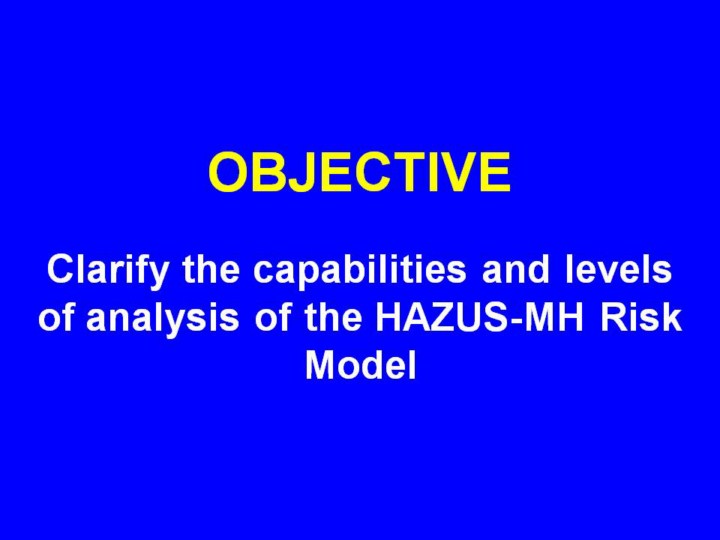 OBJECTIVE

Clarify the capabilities and levels of analysis of the HAZUS-MH Risk Model